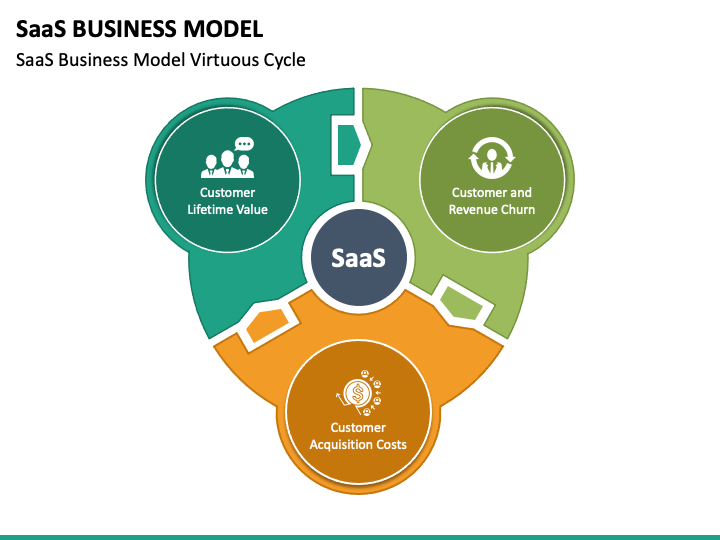 SaaS BUSINESS MODEL

SaaS Business Model Virtuous Cycle

Customer Lifetime Value

Customer and Revenue Churn

SaaS

Customer Acquisition Costs